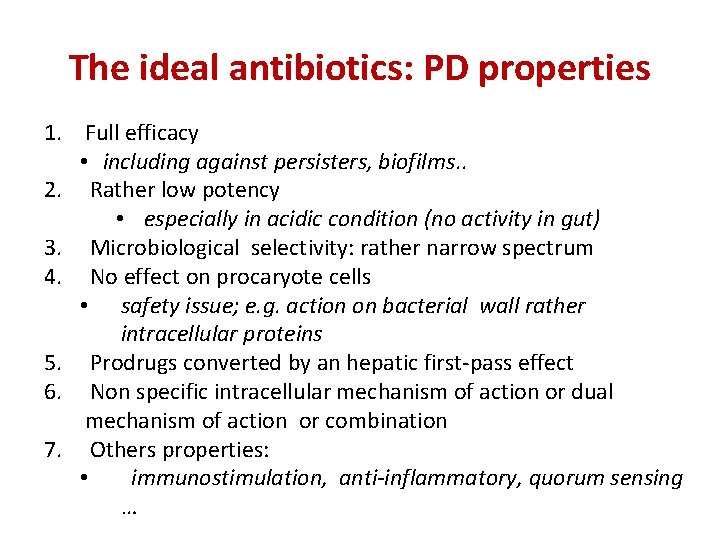 The ideal antibiotics: PD properties

1. Full efficacy
• including against persisters, biofilms..
2. Rather low potency
• especially in acidic condition (no activity in gut)
3. Microbiological selectivity: rather narrow spectrum
4. No effect on procaryote cells
• safety issue; e.g. action on bacterial wall rather intracellular proteins
5. Prodrugs converted by an hepatic first-pass effect
6. Non specific intracellular mechanism of action or dual mechanism of action or combination
7. Others properties:
• immunostimulation, anti-inflammatory, quorum sensing …